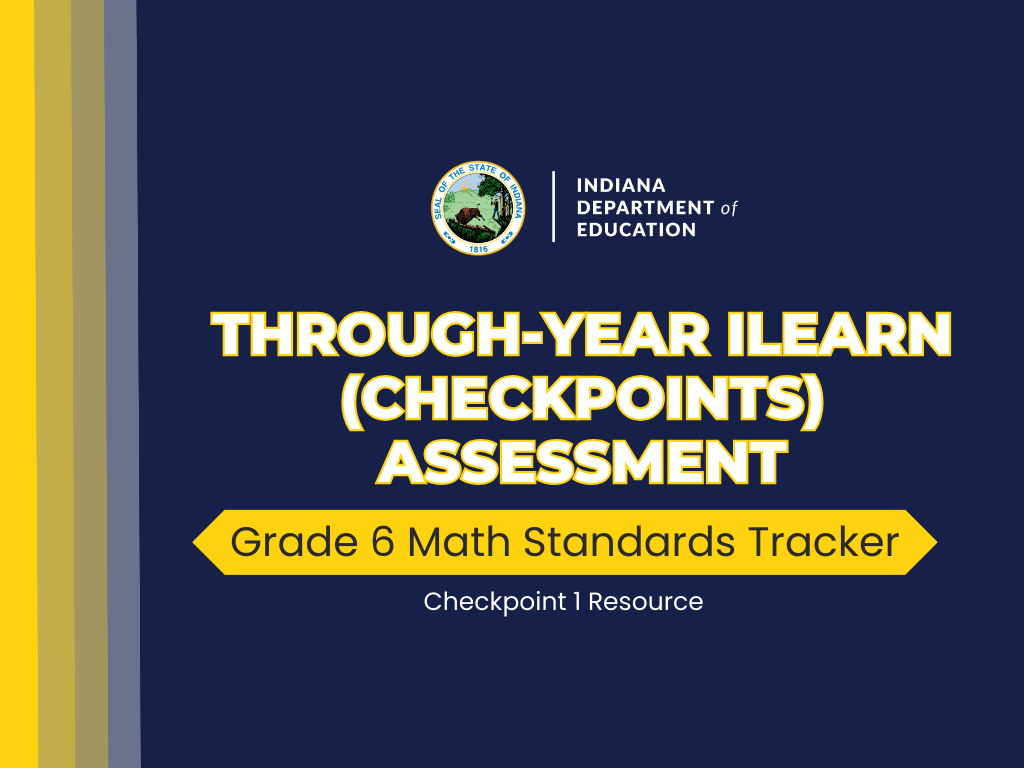 SEAL OF THE STATE OF INDIANA
1816

INDIANA
DEPARTMENT of
EDUCATION

THROUGH-YEAR ILEARN (CHECKPOINTS) ASSESSMENT

Grade 6 Math Standards Tracker

Checkpoint 1 Resource